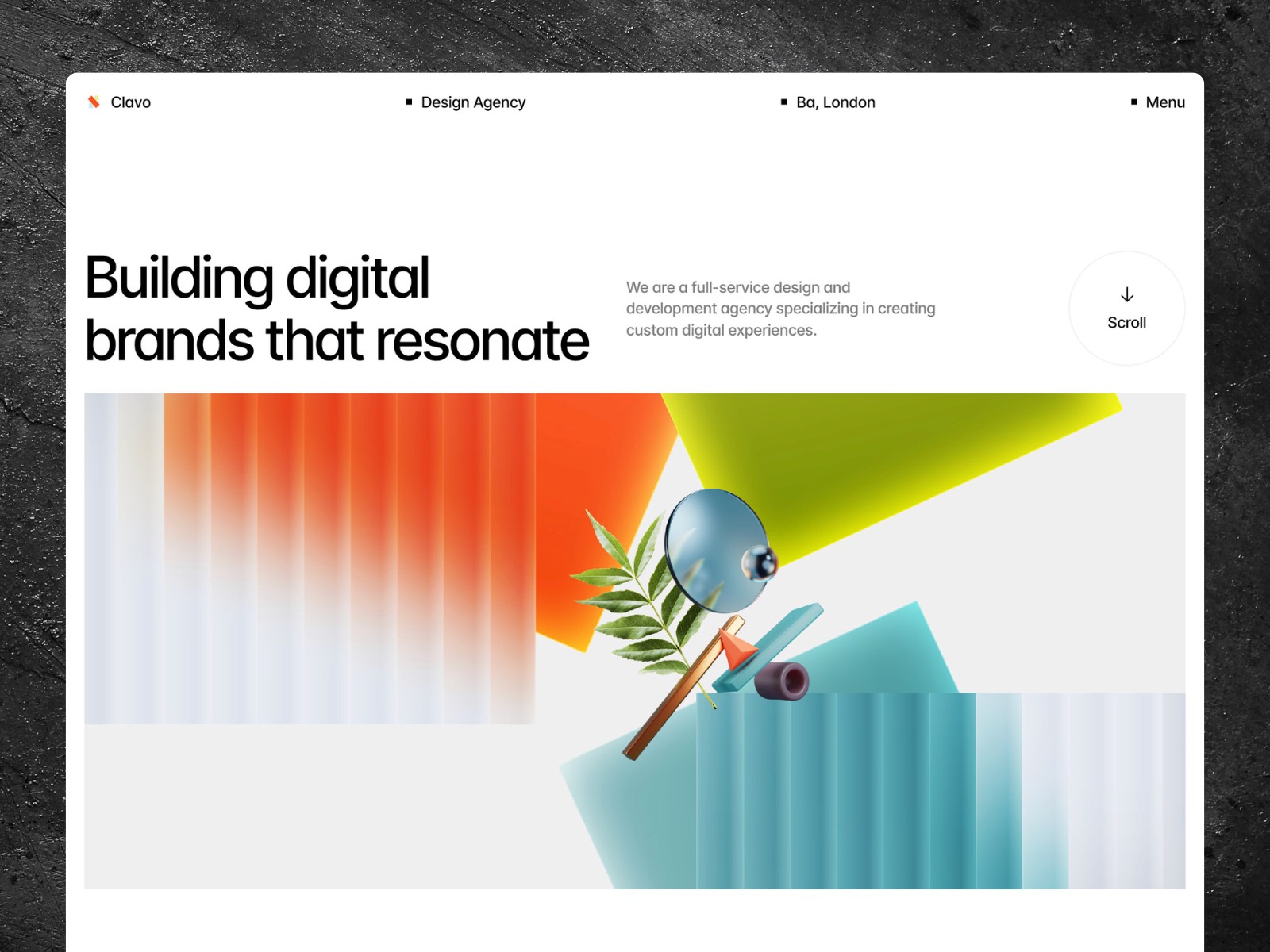 Clavo

Design Agency

Ba, London

Menu

Building digital brands that resonate

We are a full-service design and development agency specializing in creating custom digital experiences.

Scroll